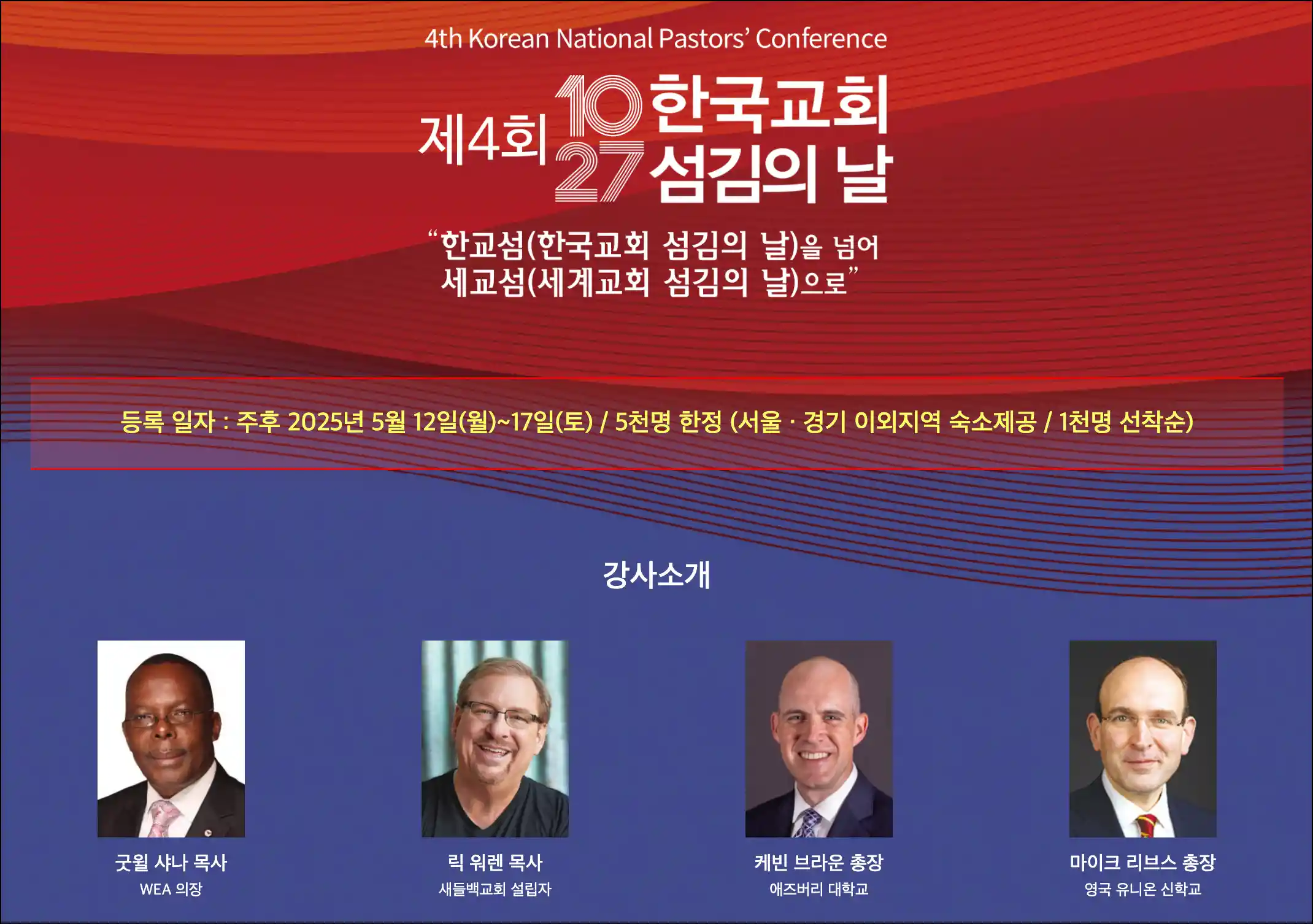 4th Korean National Pastors' Conference

제4회 10 27 한국교회 섬김의 날

"한교섬(한국교회 섬김의 날)을 넘어 세교섬(세계교회 섬김의 날)으로"

등록 일자 : 주후 2025년 5월 12일(월)~17일(토) / 5천명 한정 (서울 · 경기 이외지역 숙소제공 / 1천명 선착순)

강사소개

굿윌 샤나 목사
WEA 의장

릭 워렌 목사
새들백교회 설립자

케빈 브라운 총장
애즈버리 대학교

마이크 리브스 총장
영국 유니온 신학교